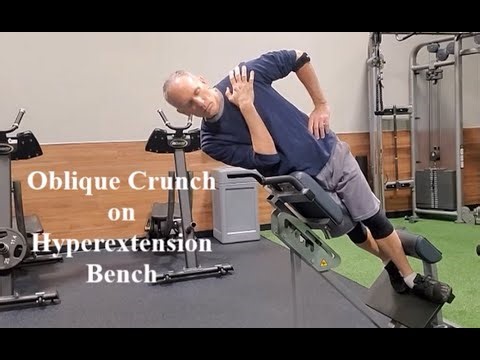 Oblique Crunch
on
Hyperextension
Bench